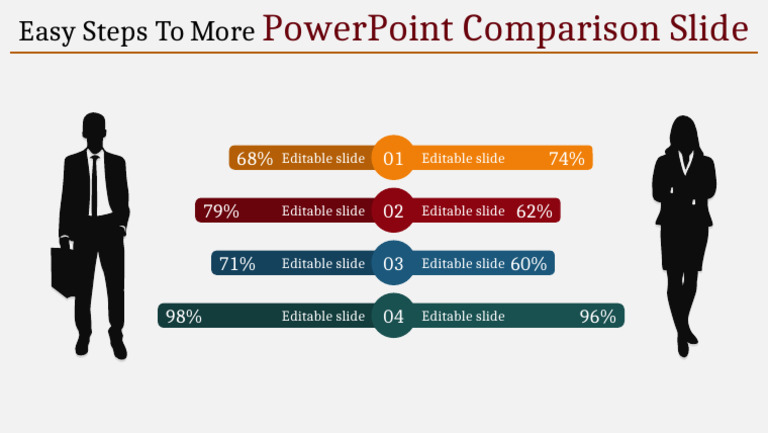 Easy Steps To More PowerPoint Comparison Slide

68% Editable slide 01 Editable slide 74%

79% Editable slide 02 Editable slide 62%

71% Editable slide 03 Editable slide 60%

98% Editable slide 04 Editable slide 96%